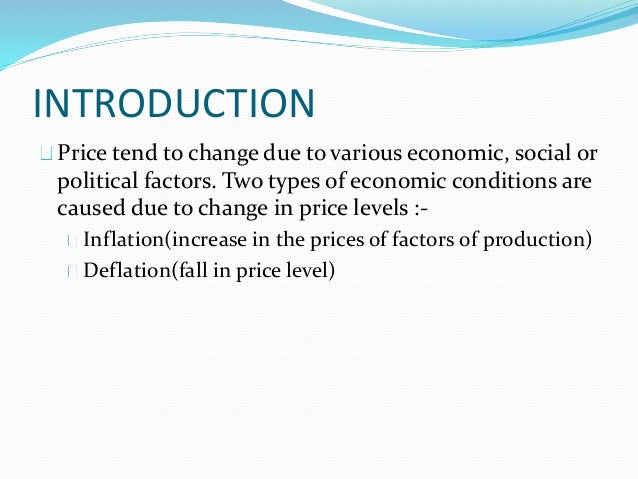 INTRODUCTION

Price tend to change due to various economic, social or political factors. Two types of economic conditions are caused due to change in price levels :-

Inflation(increase in the prices of factors of production)

Deflation(fall in price level)